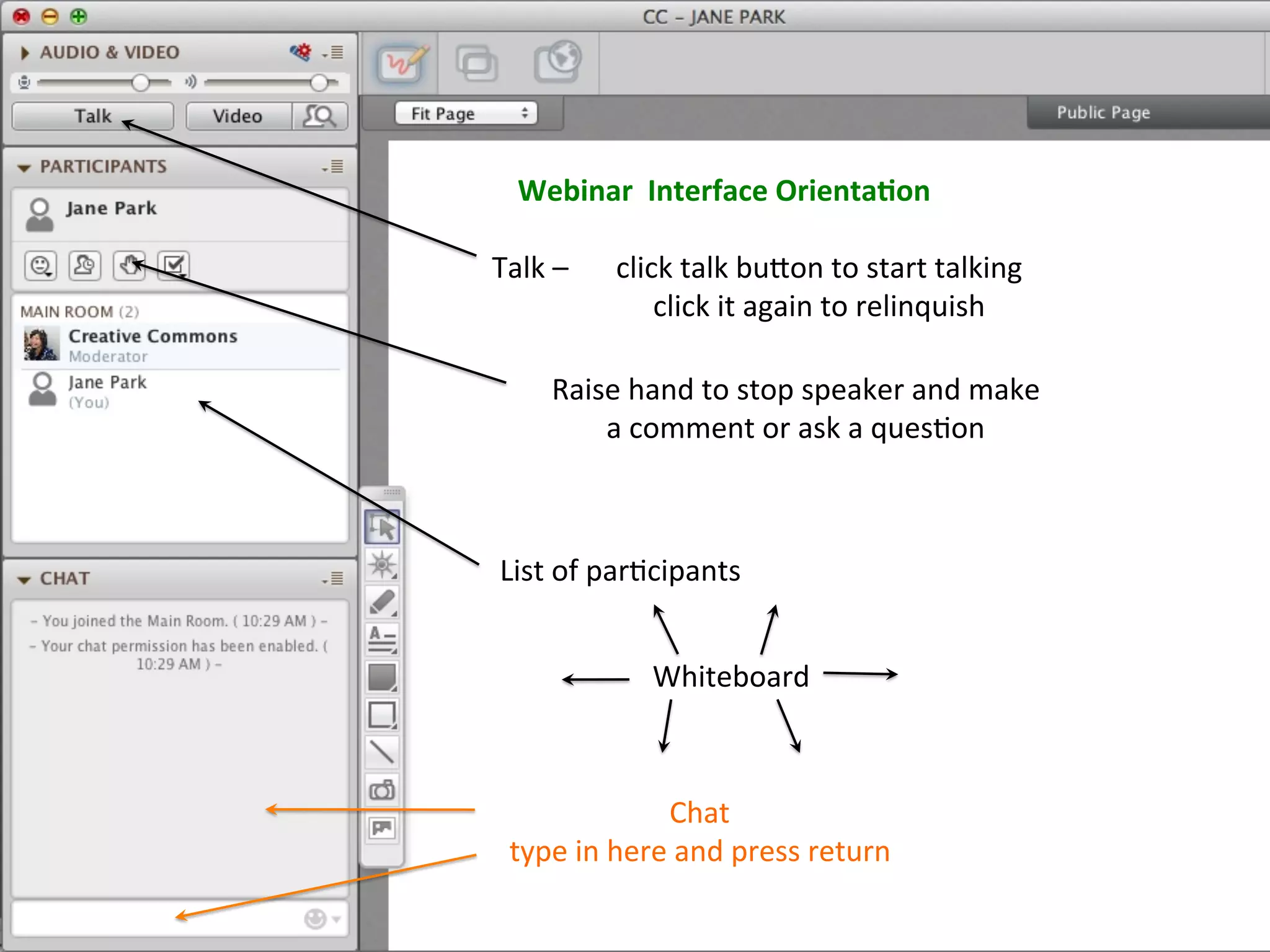 CC – JANE PARK

AUDIO & VIDEO

Talk

Video

PARTICIPANTS

Jane Park

MAIN ROOM (2)

Creative Commons
Moderator

Jane Park
(You)

CHAT

– You joined the Main Room. ( 10:29 AM ) –

– Your chat permission has been enabled. ( 10:29 AM ) –

Fit Page

Public Page

Webinar Interface Orientation

Talk – click talk button to start talking
click it again to relinquish

Raise hand to stop speaker and make a comment or ask a question

List of participants

Whiteboard

Chat
type in here and press return